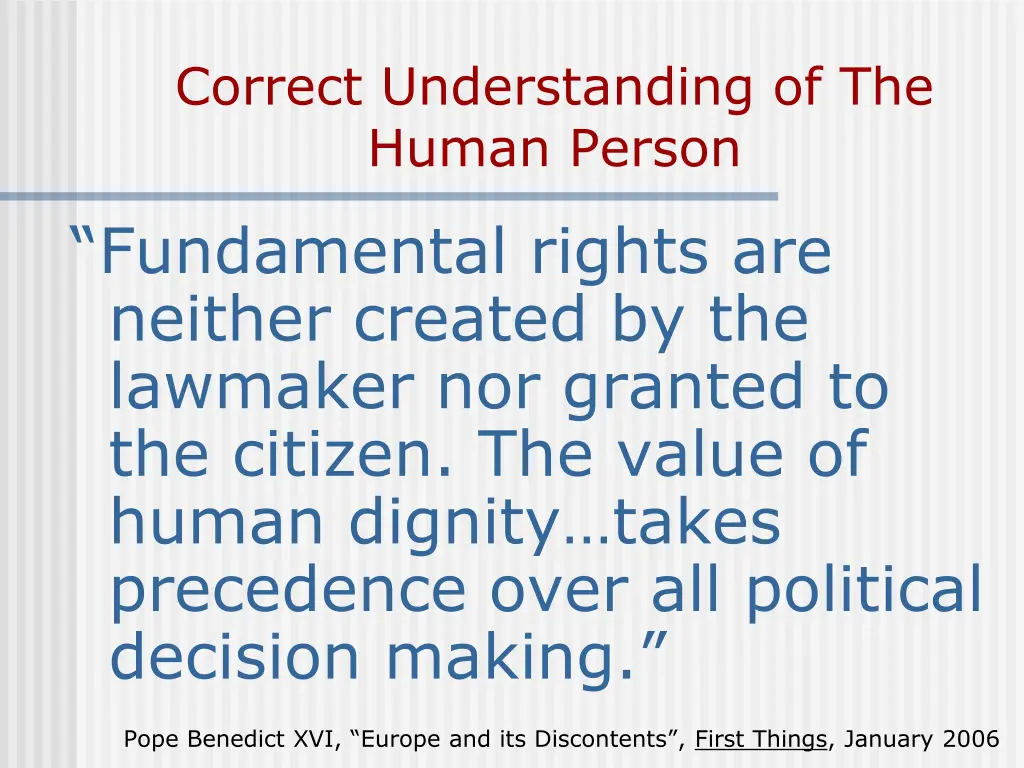 Correct Understanding of The Human Person

“Fundamental rights are neither created by the lawmaker nor granted to the citizen. The value of human dignity…takes precedence over all political decision making.”

Pope Benedict XVI, “Europe and its Discontents”, First Things, January 2006